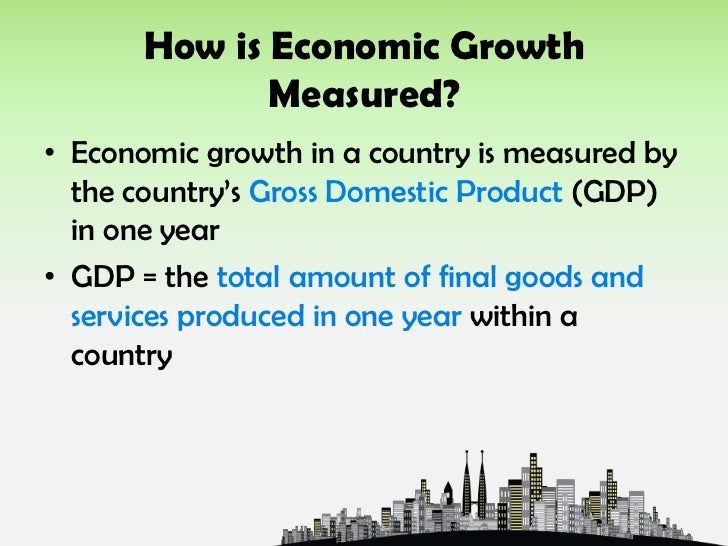 How is Economic Growth Measured?

• Economic growth in a country is measured by the country's Gross Domestic Product (GDP) in one year

• GDP = the total amount of final goods and services produced in one year within a country